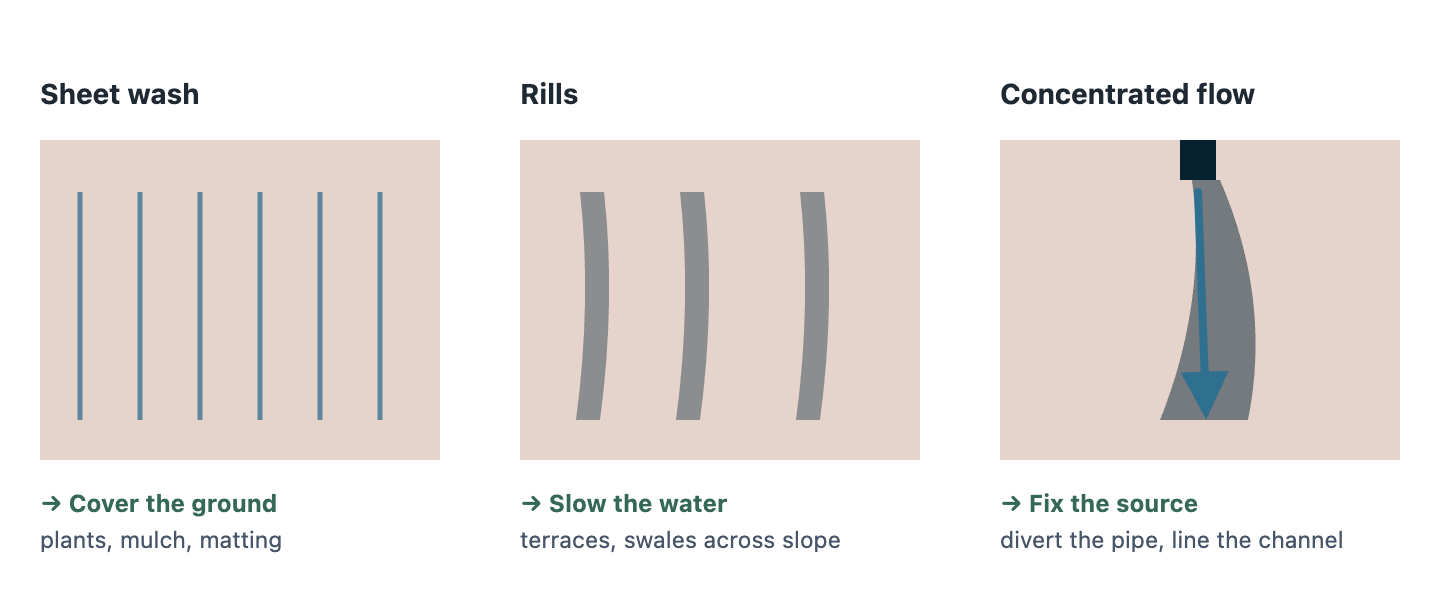 Sheet wash

→ Cover the ground
plants, mulch, matting

Rills

→ Slow the water
terraces, swales across slope

Concentrated flow

→ Fix the source
divert the pipe, line the channel